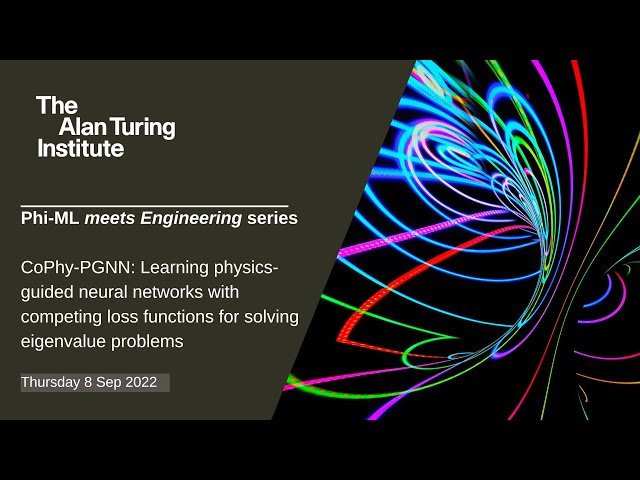 The Alan Turing Institute

Phi-ML meets Engineering series

CoPhy-PGNN: Learning physics-guided neural networks with competing loss functions for solving eigenvalue problems

Thursday 8 Sep 2022